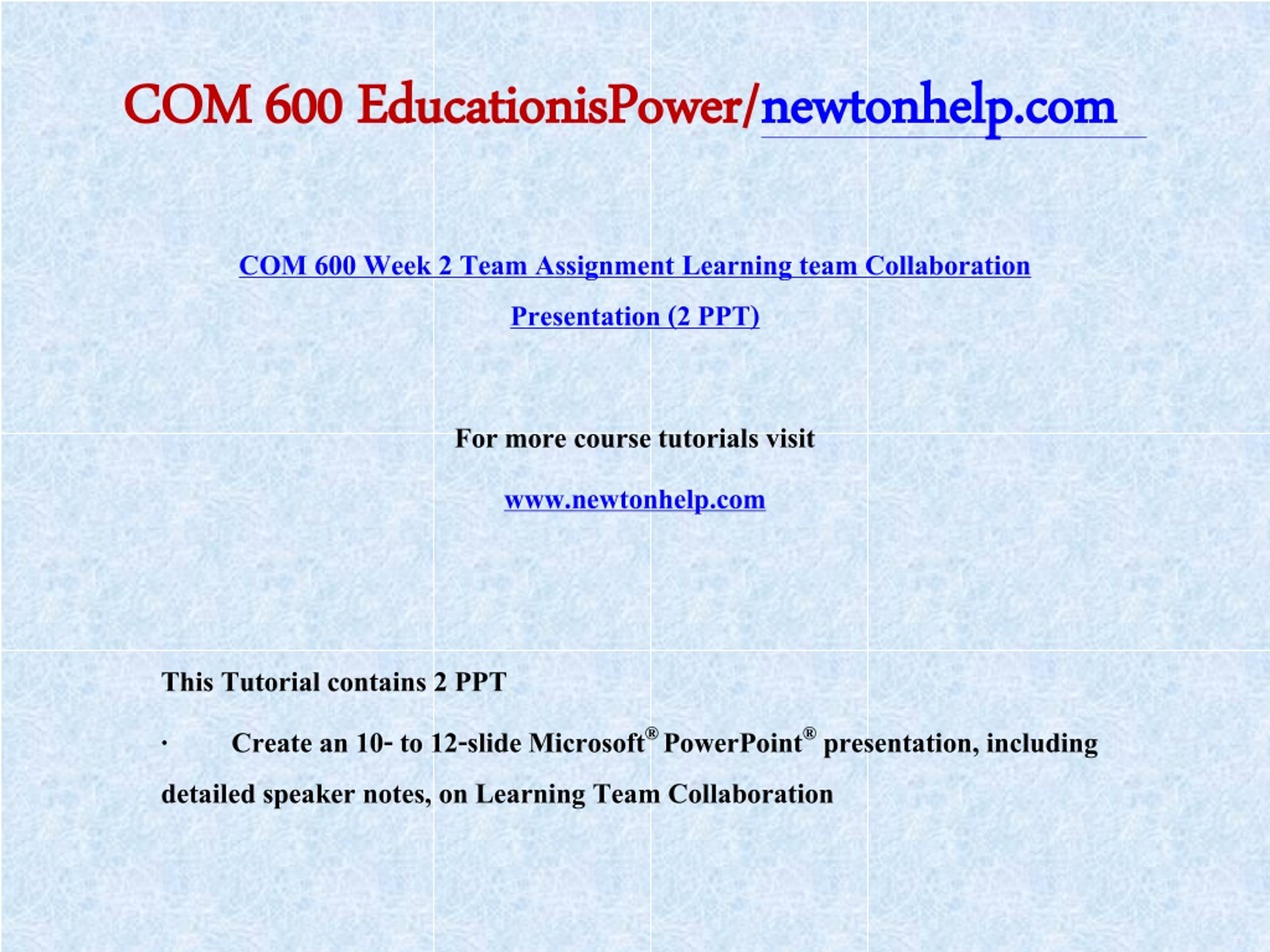 COM 600 EducationisPower/newtonhelp.com

COM 600 Week 2 Team Assignment Learning team Collaboration Presentation (2 PPT)

For more course tutorials visit

www.newtonhelp.com

This Tutorial contains 2 PPT

· Create an 10- to 12-slide Microsoft® PowerPoint® presentation, including detailed speaker notes, on Learning Team Collaboration